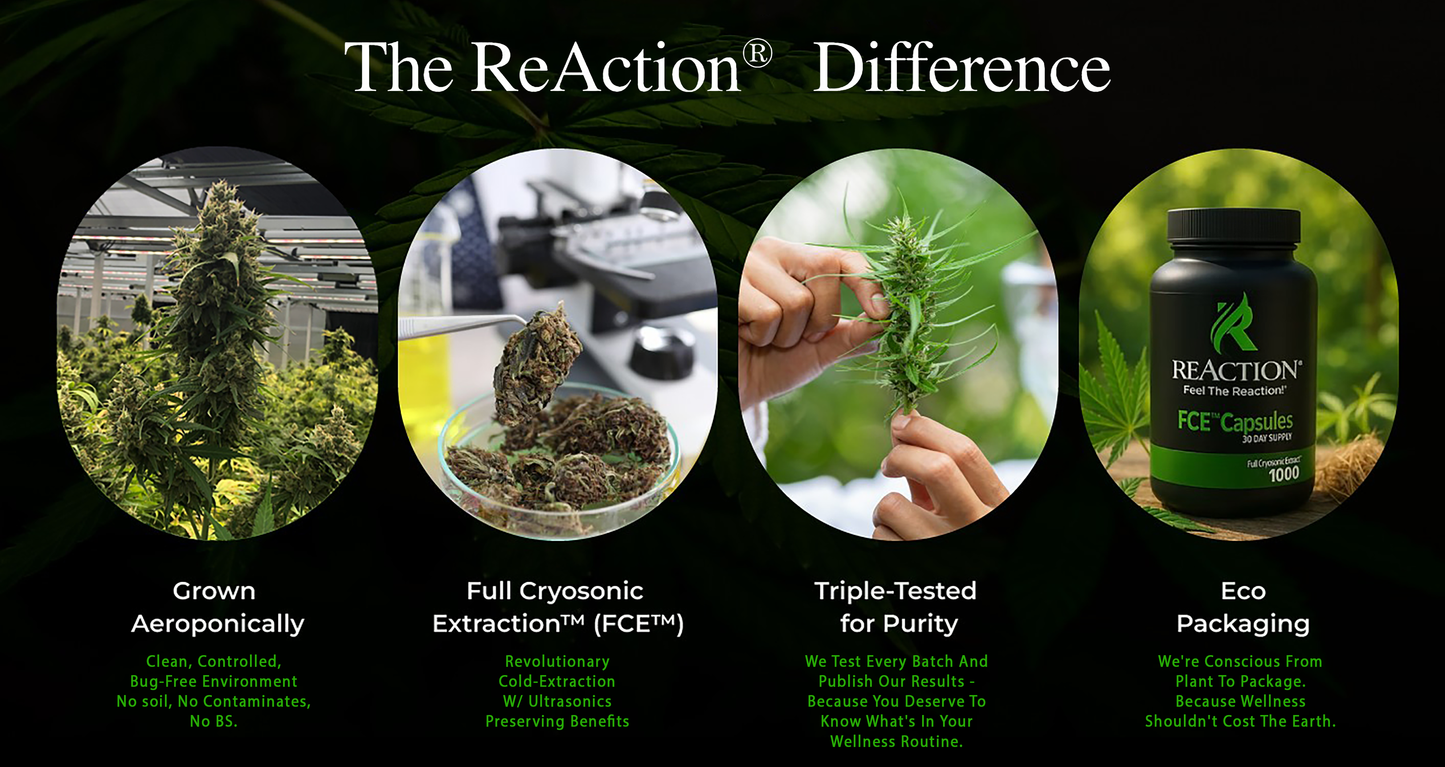 The ReAction® Difference

REACTION®
Feel The Reaction!
FCE™ Capsules
30 DAY SUPPLY
Full Cryosonic Extract™
1000

Grown Aeroponically

Clean, Controlled, Bug-Free Environment No soil, No Contaminates, No BS.

Full Cryosonic Extraction™ (FCE™)

Revolutionary Cold-Extraction W/ Ultrasonics Preserving Benefits

Triple-Tested for Purity

We Test Every Batch And Publish Our Results - Because You Deserve To Know What's In Your Wellness Routine.

Eco Packaging

We're Conscious From Plant To Package. Because Wellness Shouldn't Cost The Earth.